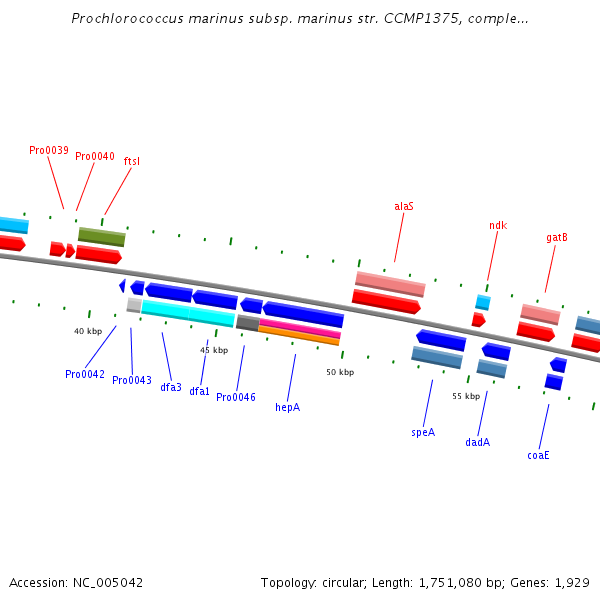 Prochlorococcus marinus subsp. marinus str. CCMP1375, comple...

Pro0039
Pro0040
ftsI
alaS
ndk
gatB

40 kbp
45 kbp
50 kbp
55 kbp

Pro0042
Pro0043
dfa3
dfa1
Pro0046
hepA
speA
dadA
coaE

Accession: NC_005042

Topology: circular; Length: 1,751,080 bp; Genes: 1,929